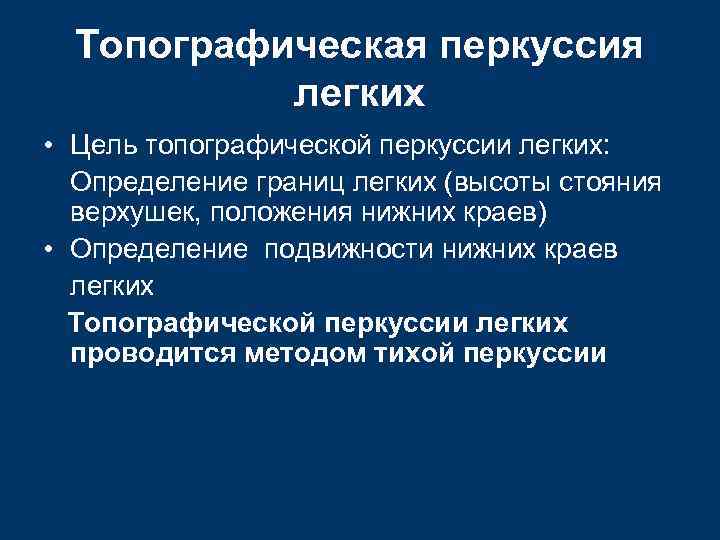 Топографическая перкуссия легких

• Цель топографической перкуссии легких:
Определение границ легких (высоты стояния верхушек, положения нижних краев)
• Определение подвижности нижних краев легких

Топографической перкуссии легких проводится методом тихой перкуссии